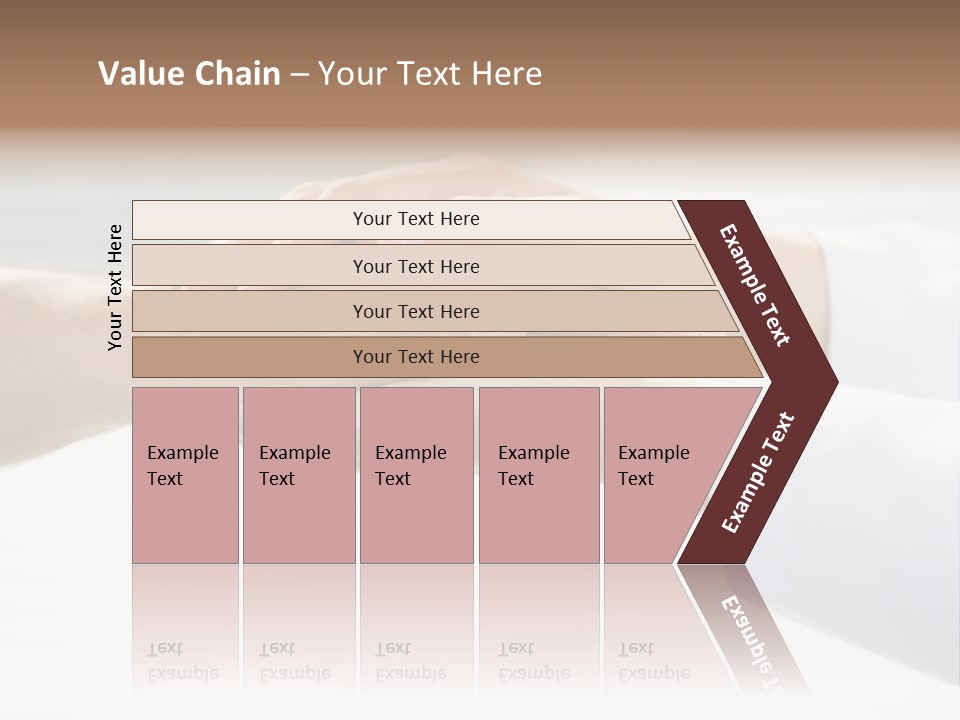 Value Chain – Your Text Here

Your Text Here

Your Text Here

Your Text Here

Your Text Here

Your Text Here

Example Text

Example Text

Example Text

Example Text

Example Text

Example Text

Example Text